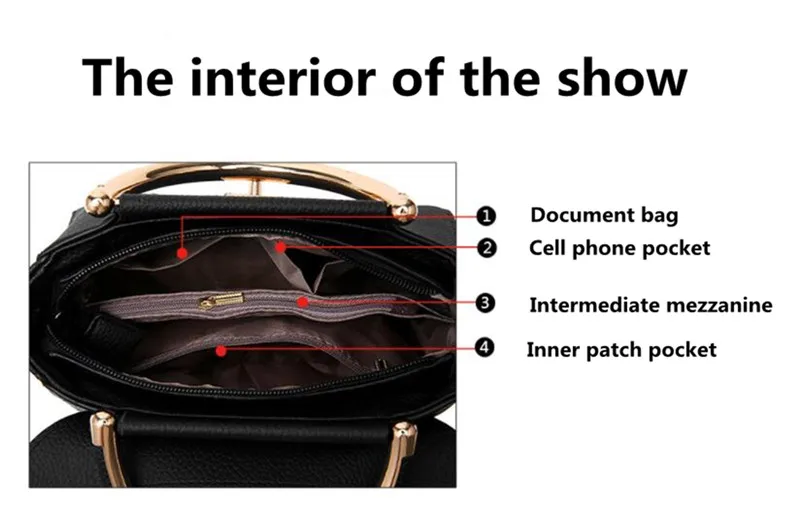 The interior of the show

❶ Document bag
❷ Cell phone pocket
❸ Intermediate mezzanine
❹ Inner patch pocket